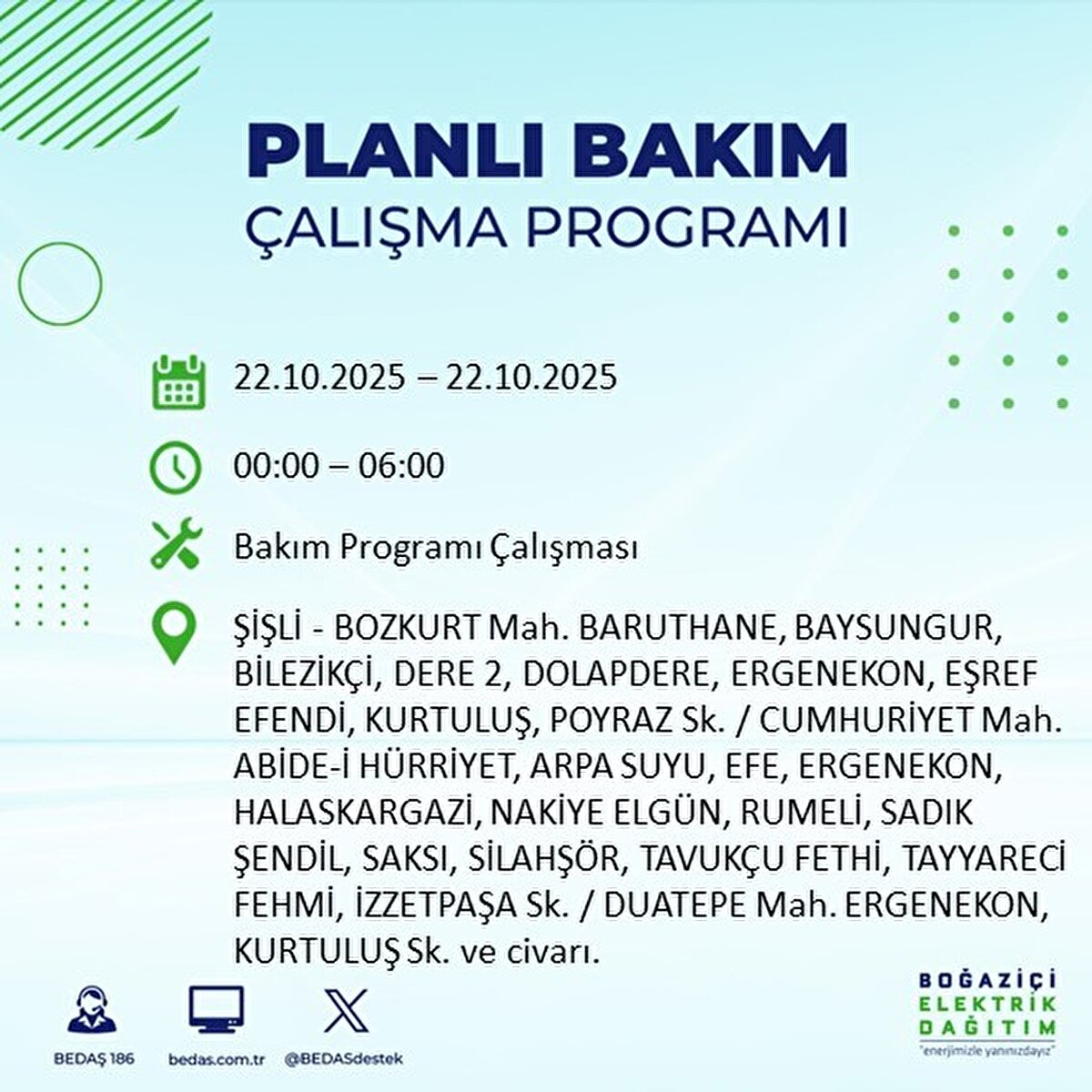 PLANLI BAKIM
ÇALIŞMA PROGRAMI

22.10.2025 – 22.10.2025

00:00 – 06:00

Bakım Programı Çalışması

ŞİŞLİ - BOZKURT Mah. BARUTHANE, BAYSUNGUR, BİLEZİKÇİ, DERE 2, DOLAPDERE, ERGENEKON, EŞREF EFENDİ, KURTULUŞ, POYRAZ Sk. / CUMHURİYET Mah. ABİDE-İ HÜRRİYET, ARPA SUYU, EFE, ERGENEKON, HALASKARGAZİ, NAKİYE ELGÜN, RUMELİ, SADIK ŞENDİL, SAKSI, SİLAHŞÖR, TAVUKÇU FETHİ, TAYYARECİ FEHMİ, İZZETPAŞA Sk. / DUATEPE Mah. ERGENEKON, KURTULUŞ Sk. ve civarı.

BEDAŞ 186
bedas.com.tr
@BEDASdestek

BOĞAZİÇİ
ELEKTRİK
DAĞITIM
"enerjimizle yanınızdayız"